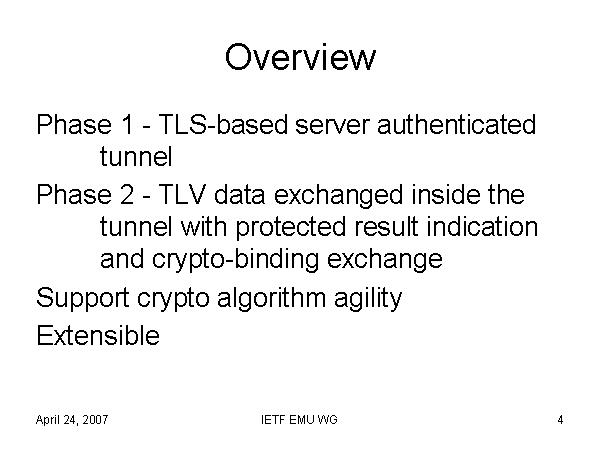 Overview

Phase 1 - TLS-based server authenticated tunnel

Phase 2 - TLV data exchanged inside the tunnel with protected result indication and crypto-binding exchange

Support crypto algorithm agility

Extensible

April 24, 2007

IETF EMU WG

4